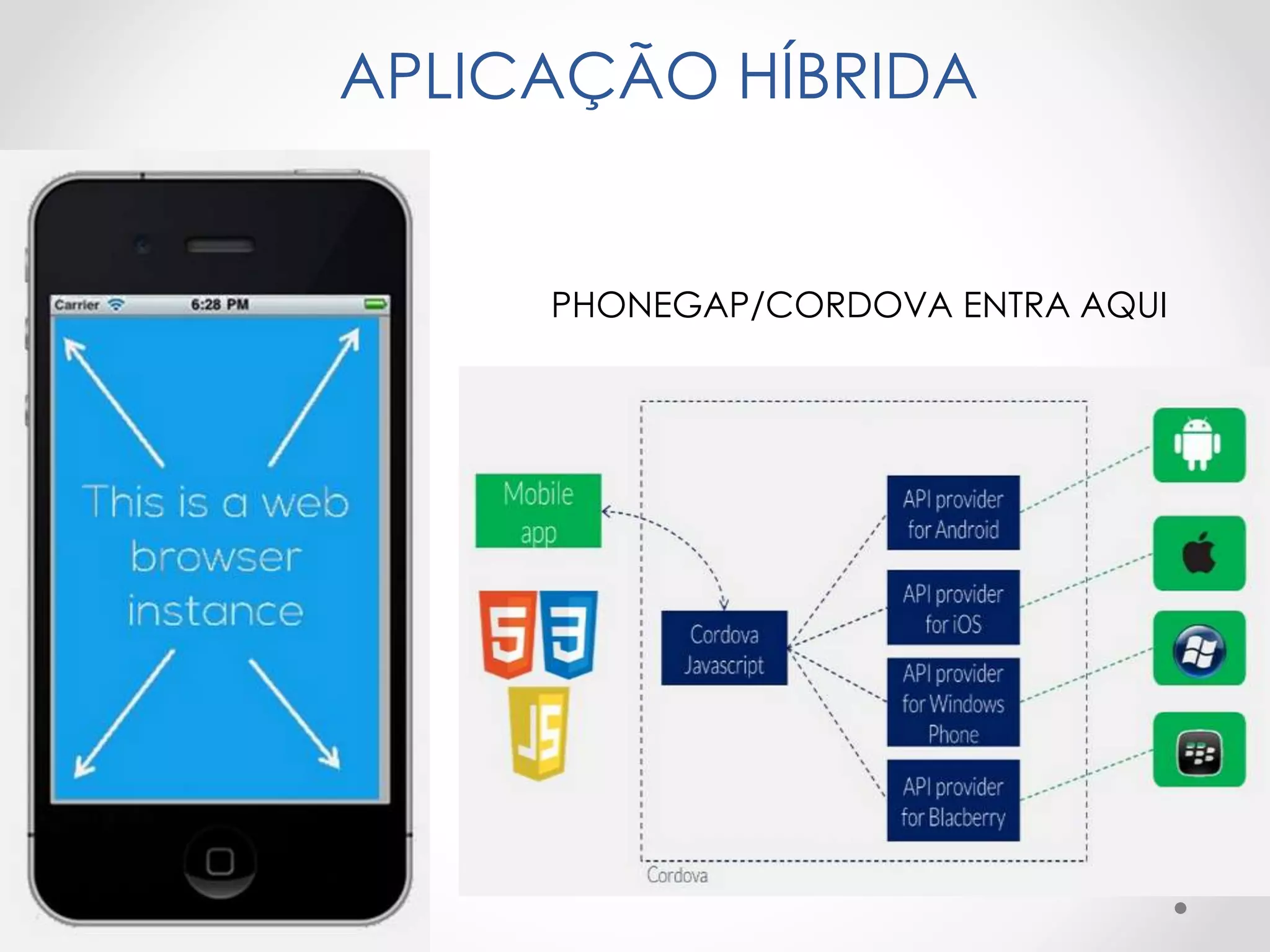 APLICAÇÃO HÍBRIDA

Carrier 6:28 PM

This is a web browser instance

PHONEGAP/CORDOVA ENTRA AQUI

Mobile app

5 3

JS

Cordova Javascript

API provider for Android

API provider for iOS

API provider for Windows Phone

API provider for Blacberry

Cordova